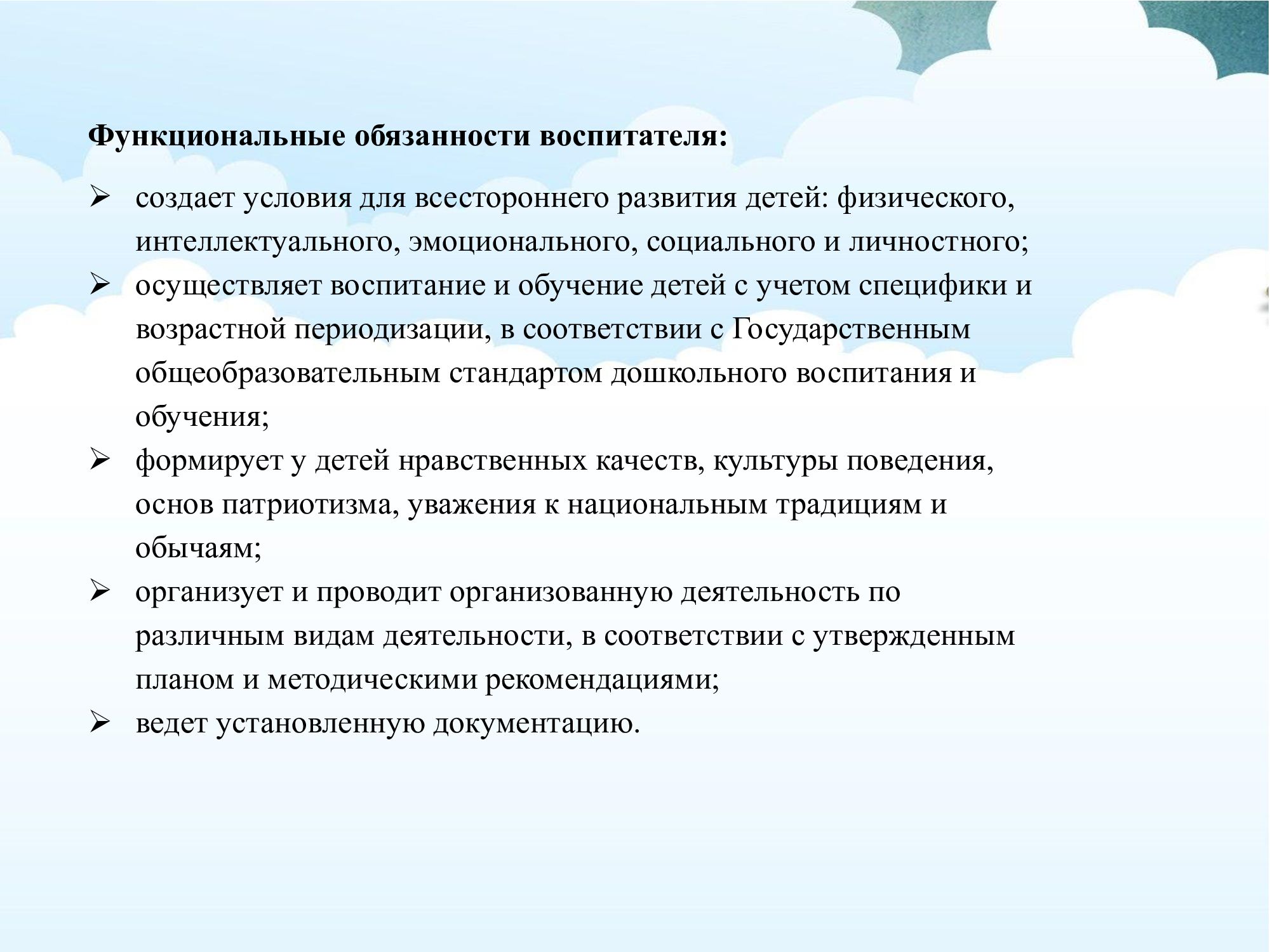 **Функциональные обязанности воспитателя:**

➢ создает условия для всестороннего развития детей: физического, интеллектуального, эмоционального, социального и личностного;
➢ осуществляет воспитание и обучение детей с учетом специфики и возрастной периодизации, в соответствии с Государственным общеобразовательным стандартом дошкольного воспитания и обучения;
➢ формирует у детей нравственных качеств, культуры поведения, основ патриотизма, уважения к национальным традициям и обычаям;
➢ организует и проводит организованную деятельность по различным видам деятельности, в соответствии с утвержденным планом и методическими рекомендациями;
➢ ведет установленную документацию.